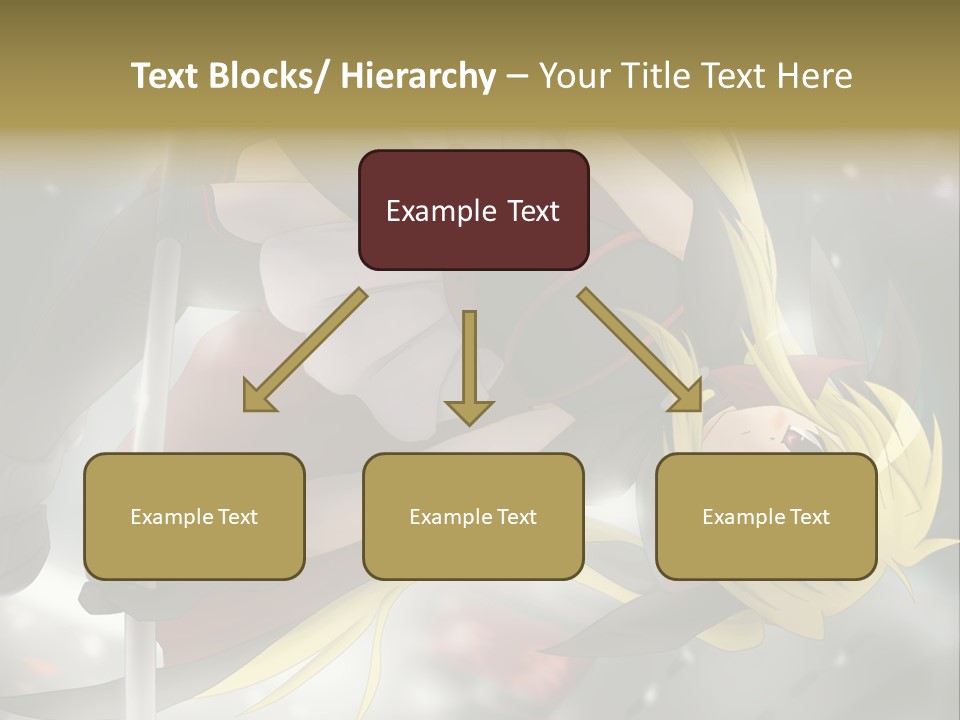 Text Blocks/ Hierarchy – Your Title Text Here

Example Text

Example Text

Example Text

Example Text